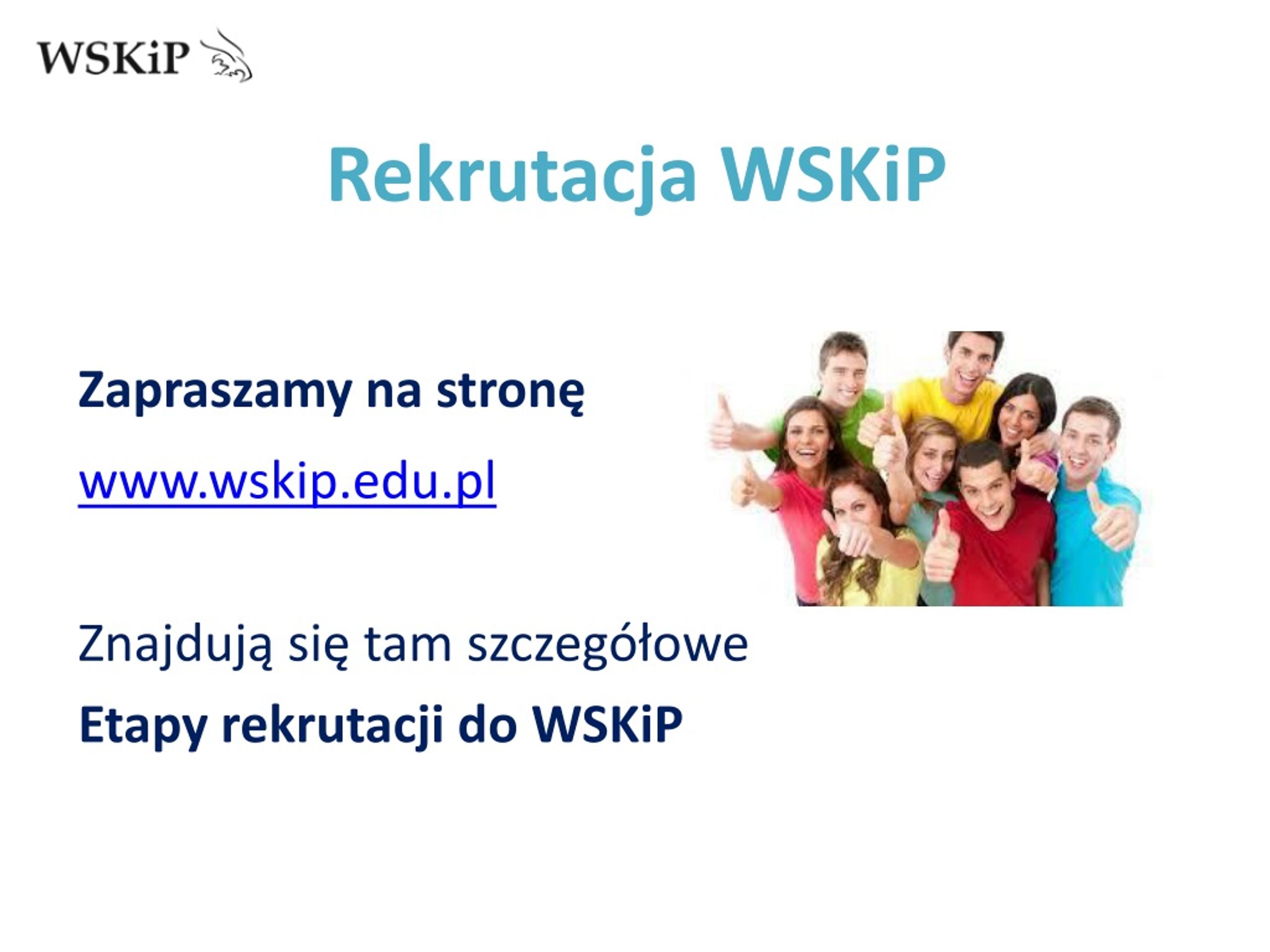 WSKiP

Rekrutacja WSKiP

Zapraszamy na stronę

www.wskip.edu.pl

Znajdują się tam szczegółowe

Etapy rekrutacji do WSKiP